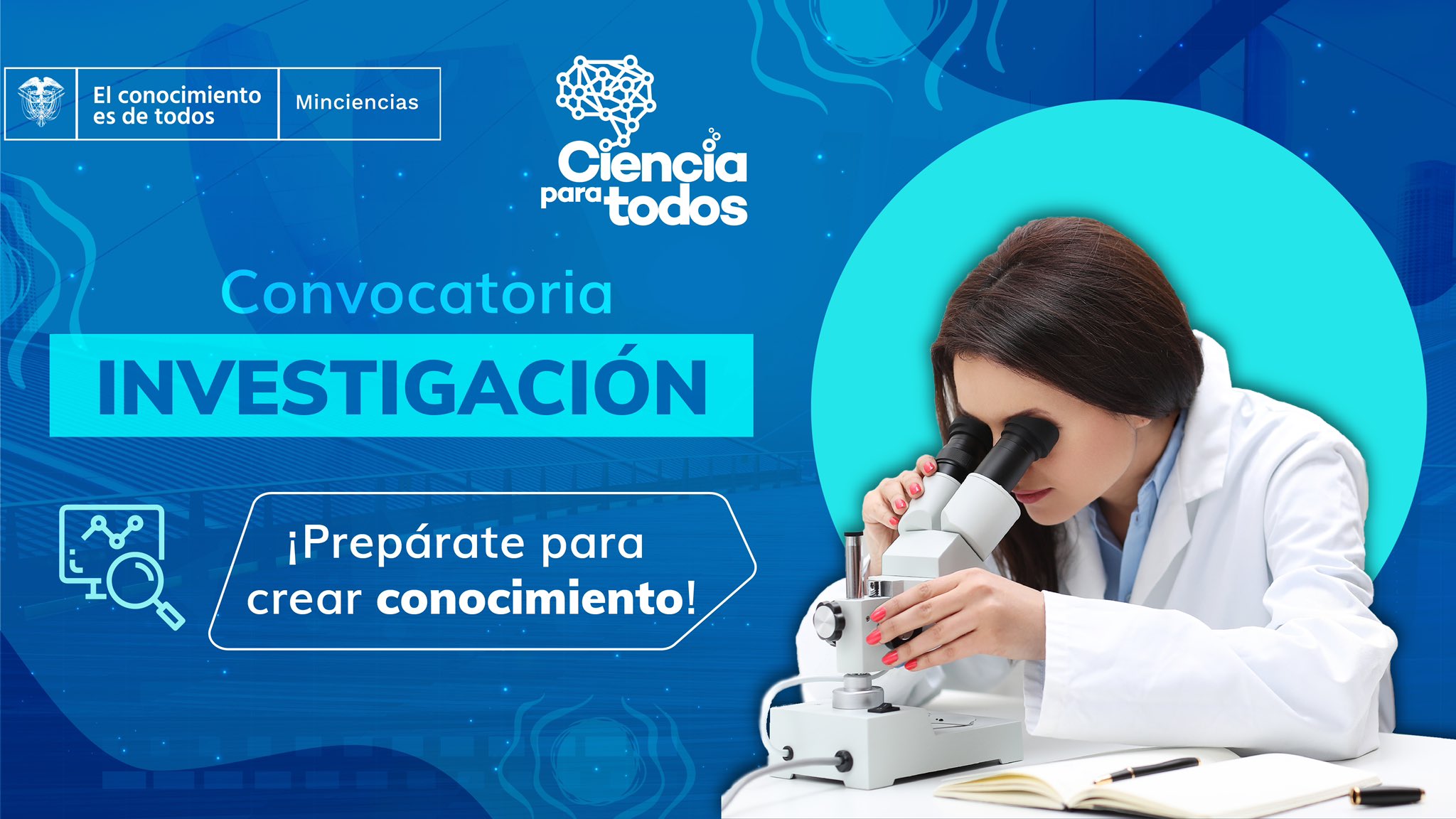 El conocimiento es de todos

Minciencias

Ciencia para todos

Convocatoria

INVESTIGACIÓN

¡Prepárate para crear conocimiento!